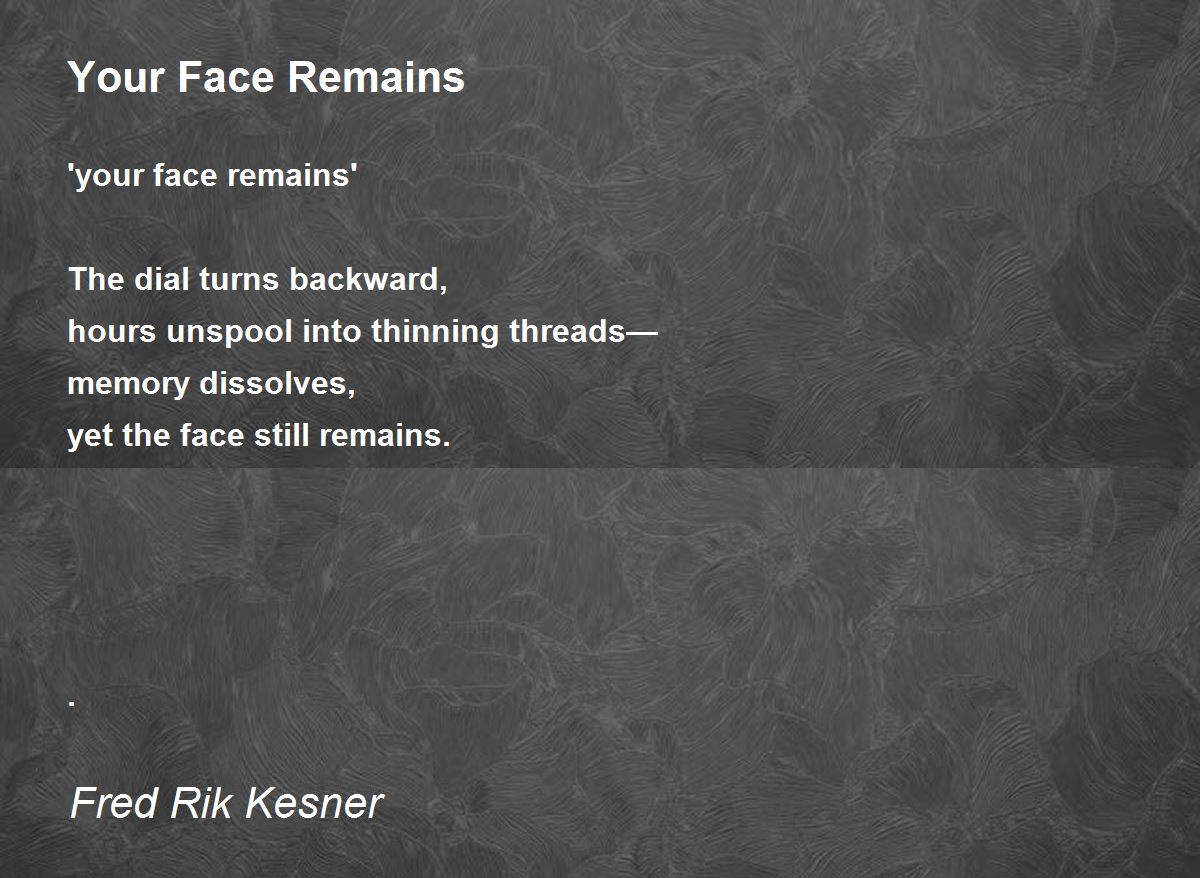 Your Face Remains

'your face remains'

The dial turns backward,
hours unspool into thinning threads—
memory dissolves,
yet the face still remains.

.

Fred Rik Kesner